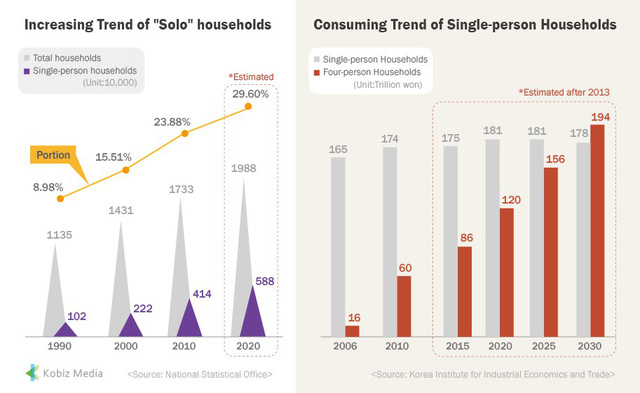 Increasing Trend of "Solo" households

Total households
Single-person households
(Unit:10,000)

*Estimated

Portion

8.98%
15.51%
23.88%
29.60%

1135
1431
1733
1988

102
222
414
588

1990
2000
2010
2020

Kobiz Media

<Source: National Statistical Office>

Consuming Trend of Single-person Households

Single-person Households
Four-person Households
(Unit:Trillion won)

*Estimated after 2013

165
174
175
181
181
178

16
60
86
120
156
194

2006
2010
2015
2020
2025
2030

<Source: Korea Institute for Industrial Economics and Trade>